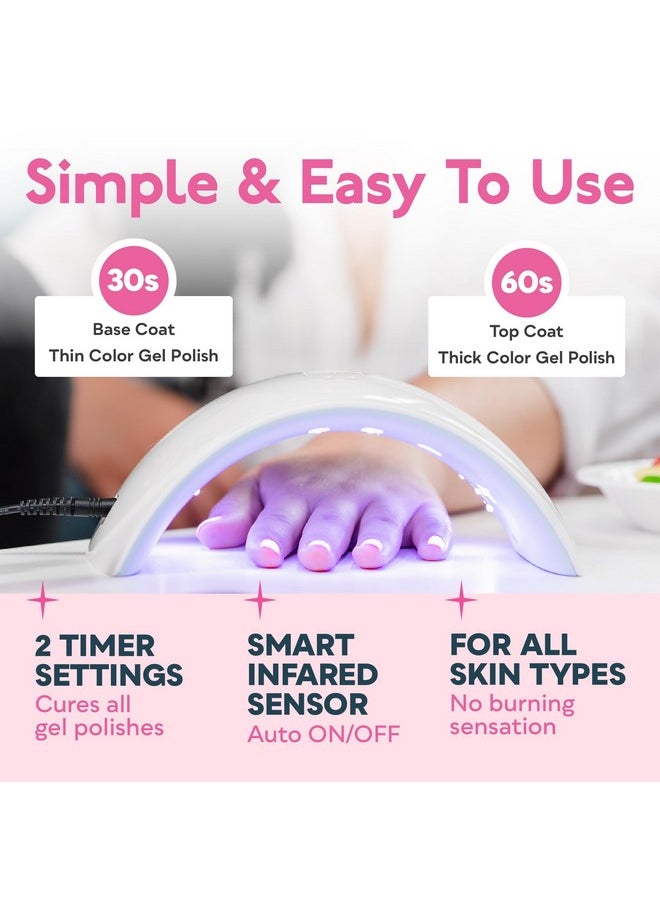 Simple & Easy To Use

30s
Base Coat
Thin Color Gel Polish

60s
Top Coat
Thick Color Gel Polish

2 TIMER SETTINGS
Cures all gel polishes

SMART INFARED SENSOR
Auto ON/OFF

FOR ALL SKIN TYPES
No burning sensation